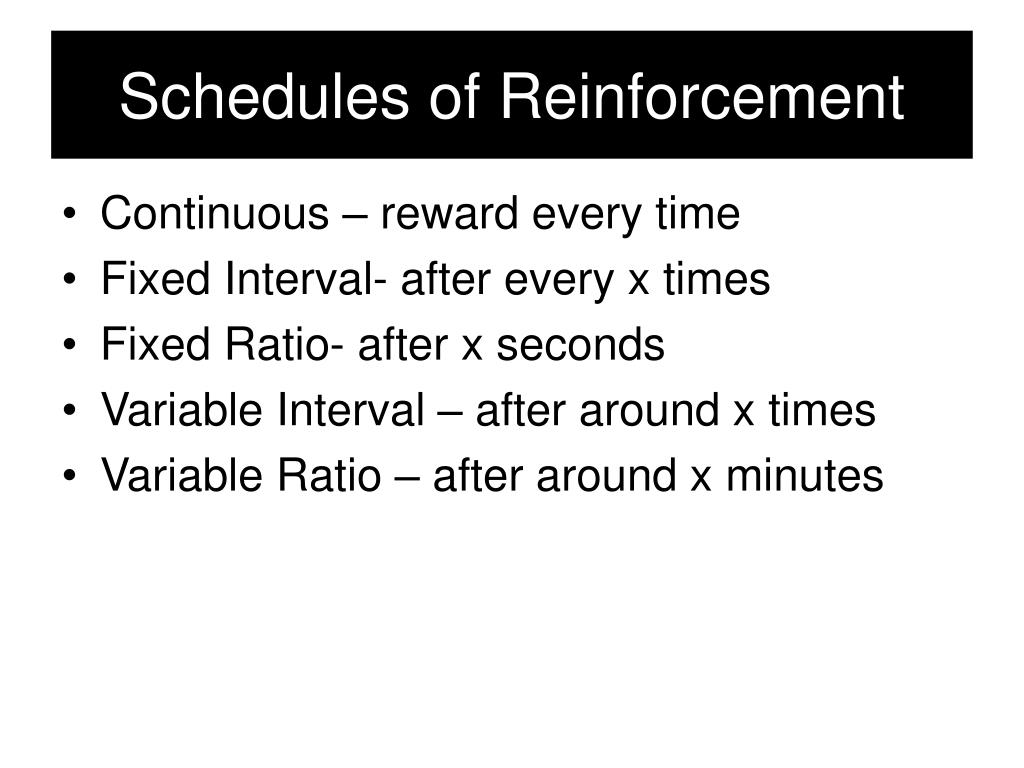 Schedules of Reinforcement

• Continuous – reward every time
• Fixed Interval- after every x times
• Fixed Ratio- after x seconds
• Variable Interval – after around x times
• Variable Ratio – after around x minutes